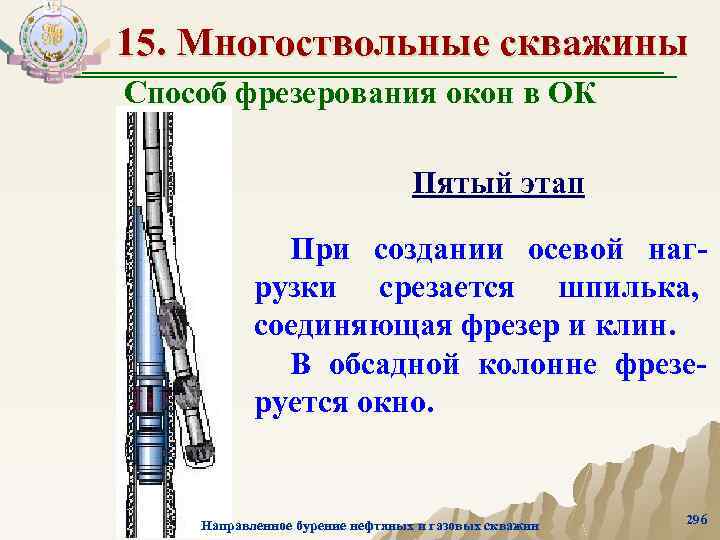 15. Многоствольные скважины

Способ фрезерования окон в ОК

Пятый этап

При создании осевой нагрузки срезается шпилька, соединяющая фрезер и клин.

В обсадной колонне фрезеруется окно.

Направленное бурение нефтяных и газовых скважин

296